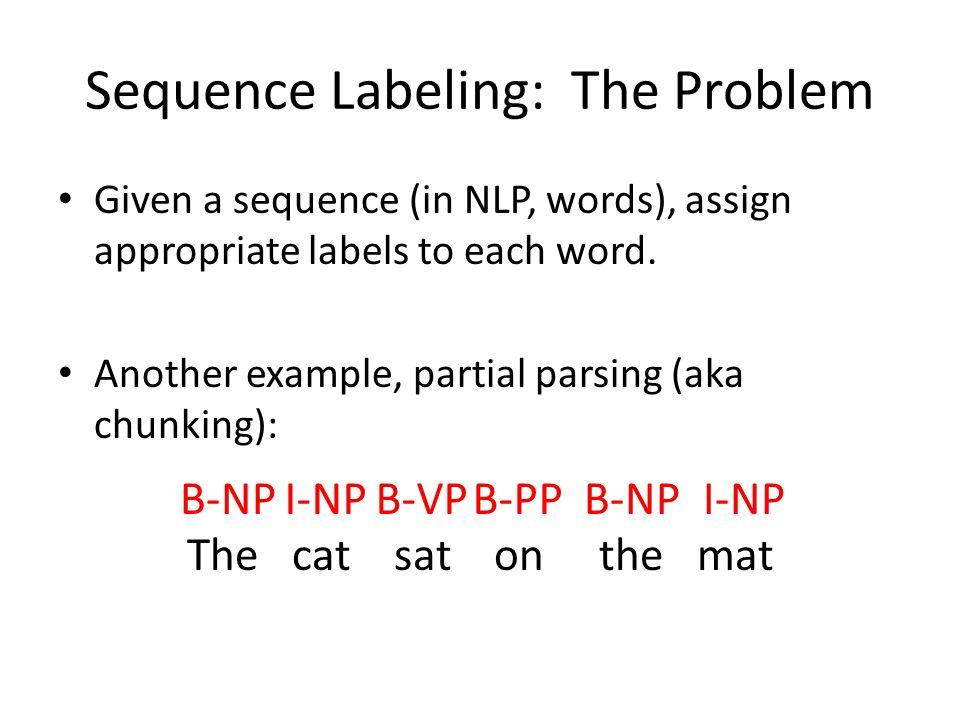 Sequence Labeling: The Problem

• Given a sequence (in NLP, words), assign appropriate labels to each word.

• Another example, partial parsing (aka chunking):

B-NP I-NP B-VP B-PP B-NP I-NP
The cat sat on the mat